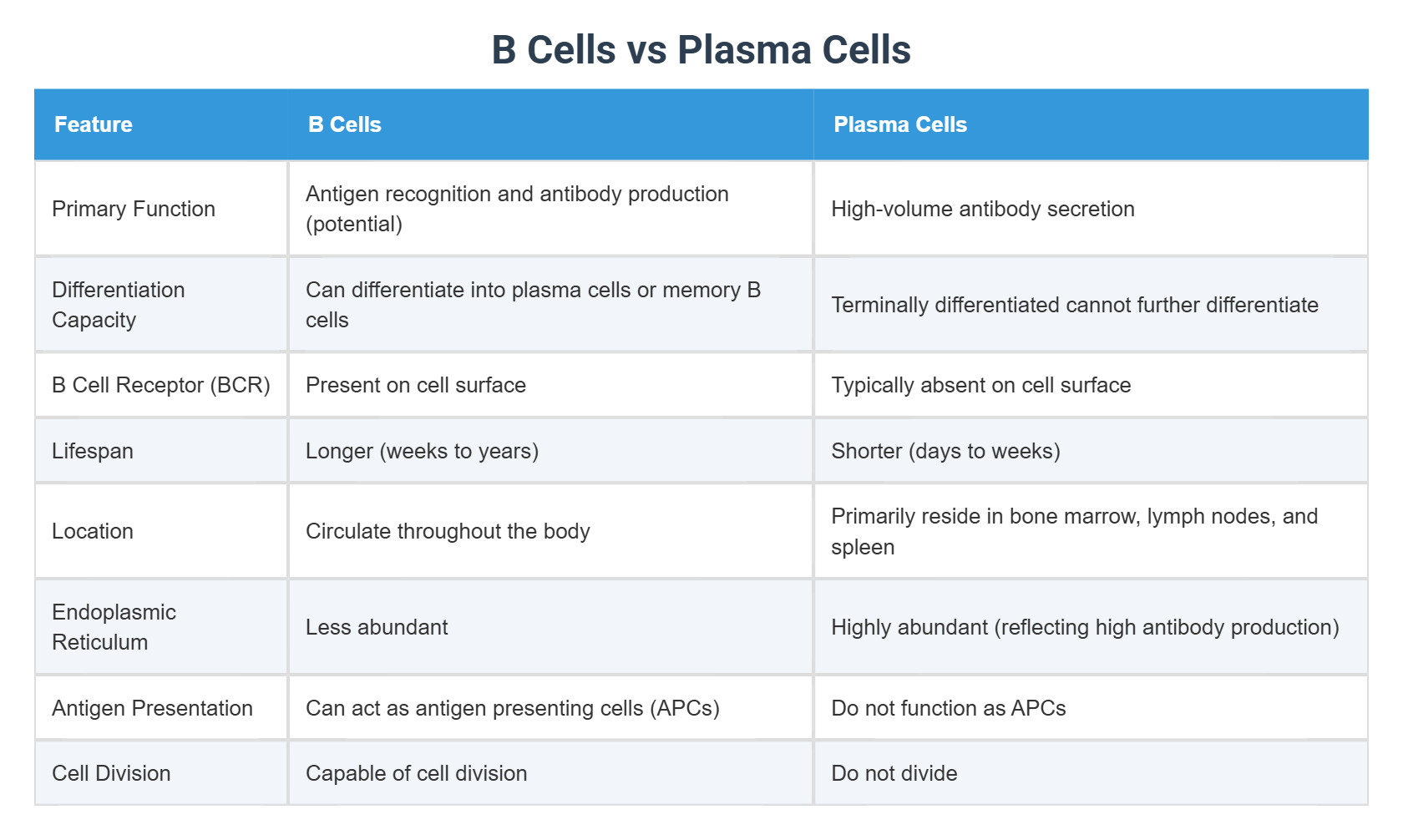 B Cells vs Plasma Cells

| Feature | B Cells | Plasma Cells |
|---|---|---|
| Primary Function | Antigen recognition and antibody production (potential) | High-volume antibody secretion |
| Differentiation Capacity | Can differentiate into plasma cells or memory B cells | Terminally differentiated cannot further differentiate |
| B Cell Receptor (BCR) | Present on cell surface | Typically absent on cell surface |
| Lifespan | Longer (weeks to years) | Shorter (days to weeks) |
| Location | Circulate throughout the body | Primarily reside in bone marrow, lymph nodes, and spleen |
| Endoplasmic Reticulum | Less abundant | Highly abundant (reflecting high antibody production) |
| Antigen Presentation | Can act as antigen presenting cells (APCs) | Do not function as APCs |
| Cell Division | Capable of cell division | Do not divide |